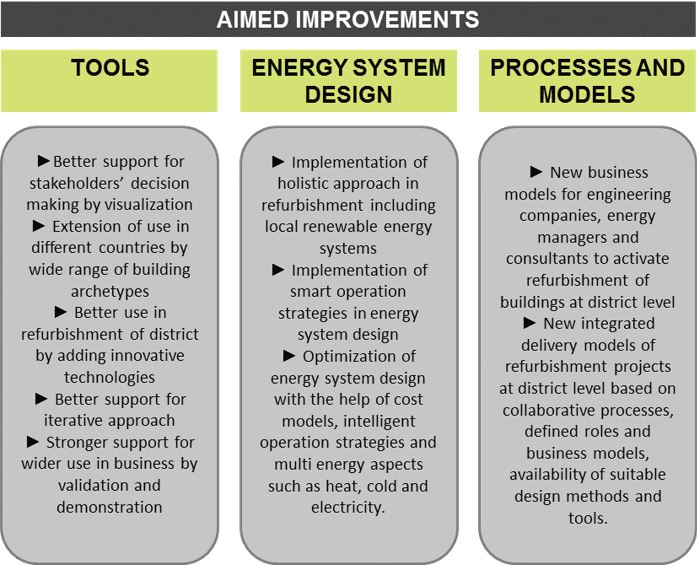 AIMED IMPROVEMENTS

TOOLS

►Better support for stakeholders' decision making by visualization
► Extension of use in different countries by wide range of building archetypes
► Better use in refurbishment of district by adding innovative technologies
► Better support for iterative approach
► Stronger support for wider use in business by validation and demonstration

ENERGY SYSTEM DESIGN

► Implementation of holistic approach in refurbishment including local renewable energy systems
► Implementation of smart operation strategies in energy system design
► Optimization of energy system design with the help of cost models, intelligent operation strategies and multi energy aspects such as heat, cold and electricity.

PROCESSES AND MODELS

► New business models for engineering companies, energy managers and consultants to activate refurbishment of buildings at district level
► New integrated delivery models of refurbishment projects at district level based on collaborative processes, defined roles and business models, availability of suitable design methods and tools.